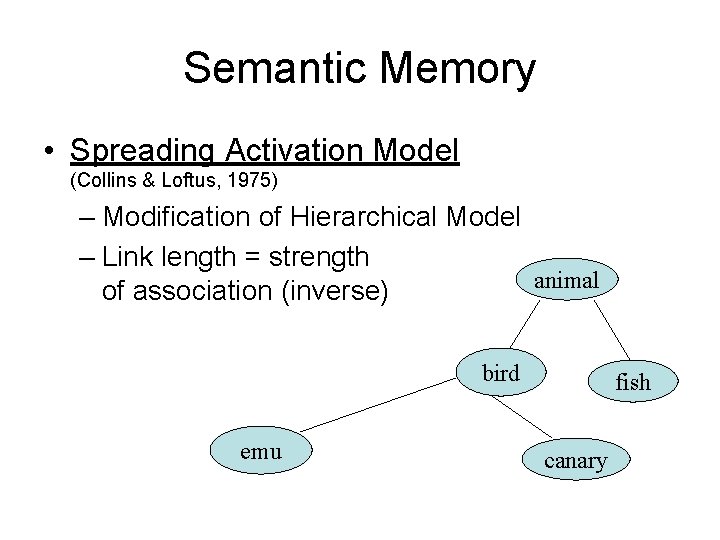 Semantic Memory

• Spreading Activation Model
(Collins & Loftus, 1975)
– Modification of Hierarchical Model
– Link length = strength of association (inverse)

animal
bird
fish
emu
canary